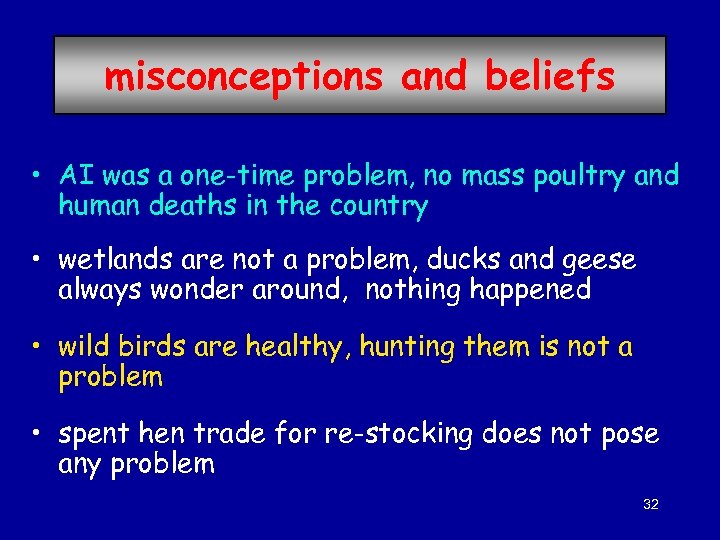 misconceptions and beliefs

• AI was a one-time problem, no mass poultry and human deaths in the country

• wetlands are not a problem, ducks and geese always wonder around, nothing happened

• wild birds are healthy, hunting them is not a problem

• spent hen trade for re-stocking does not pose any problem

32